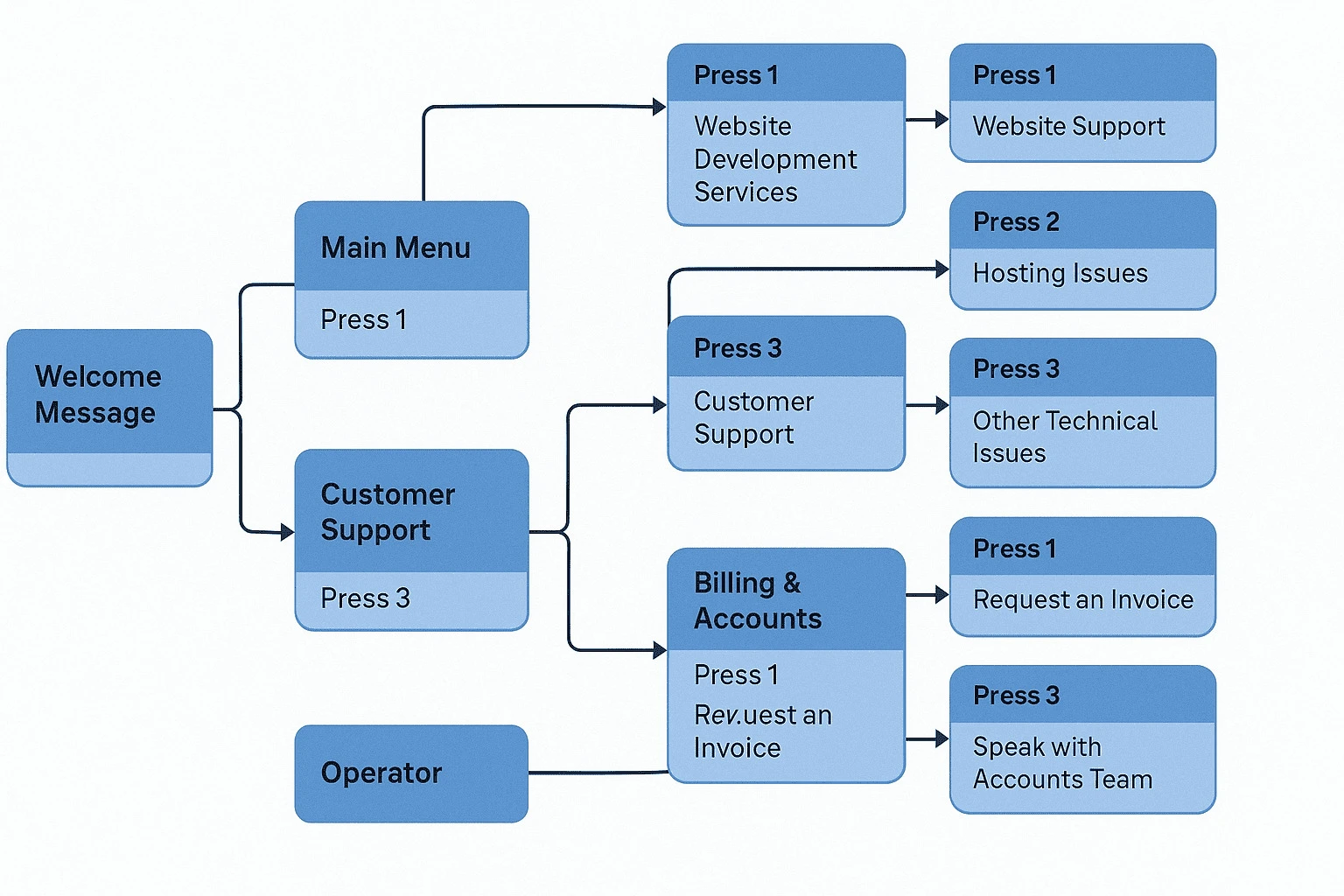 Welcome Message

Main Menu

Press 1

Customer Support

Press 3

Operator

Press 1

Website Development Services

Press 3

Customer Support

Billing & Accounts

Press 1

Rev.uest an Invoice

Press 1

Website Support

Press 2

Hosting Issues

Press 3

Other Technical Issues

Press 1

Request an Invoice

Press 3

Speak with Accounts Team